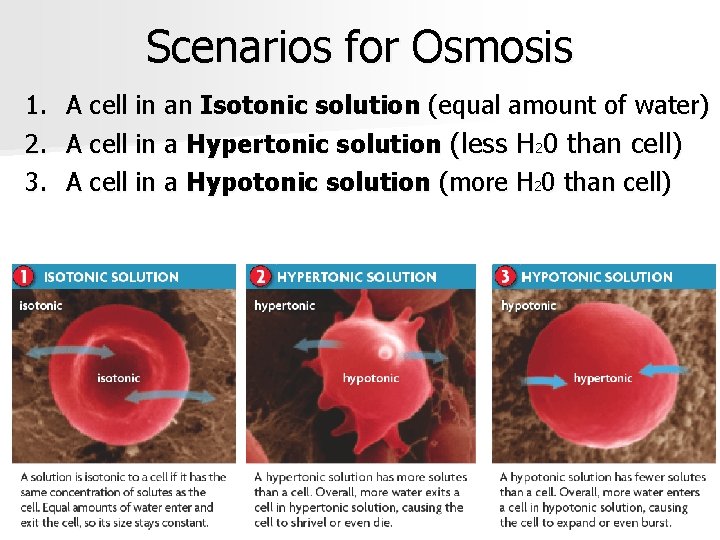 Scenarios for Osmosis

1. A cell in an **Isotonic solution** (equal amount of water)
2. A cell in a **Hypertonic solution** (less $H_20$ than cell)
3. A cell in a **Hypotonic solution** (more $H_20$ than cell)

1 ISOTONIC SOLUTION

isotonic

isotonic

A solution is isotonic to a cell if it has the same concentration of solutes as the cell. Equal amounts of water enter and exit the cell, so its size stays constant.

2 HYPERTONIC SOLUTION

hypertonic

hypotonic

A hypertonic solution has more solutes than a cell. Overall, more water exits a cell in hypertonic solution, causing the cell to shrivel or even die.

3 HYPOTONIC SOLUTION

hypotonic

hypertonic

A hypotonic solution has fewer solutes than a cell. Overall, more water enters a cell in hypotonic solution, causing the cell to expand or even burst.